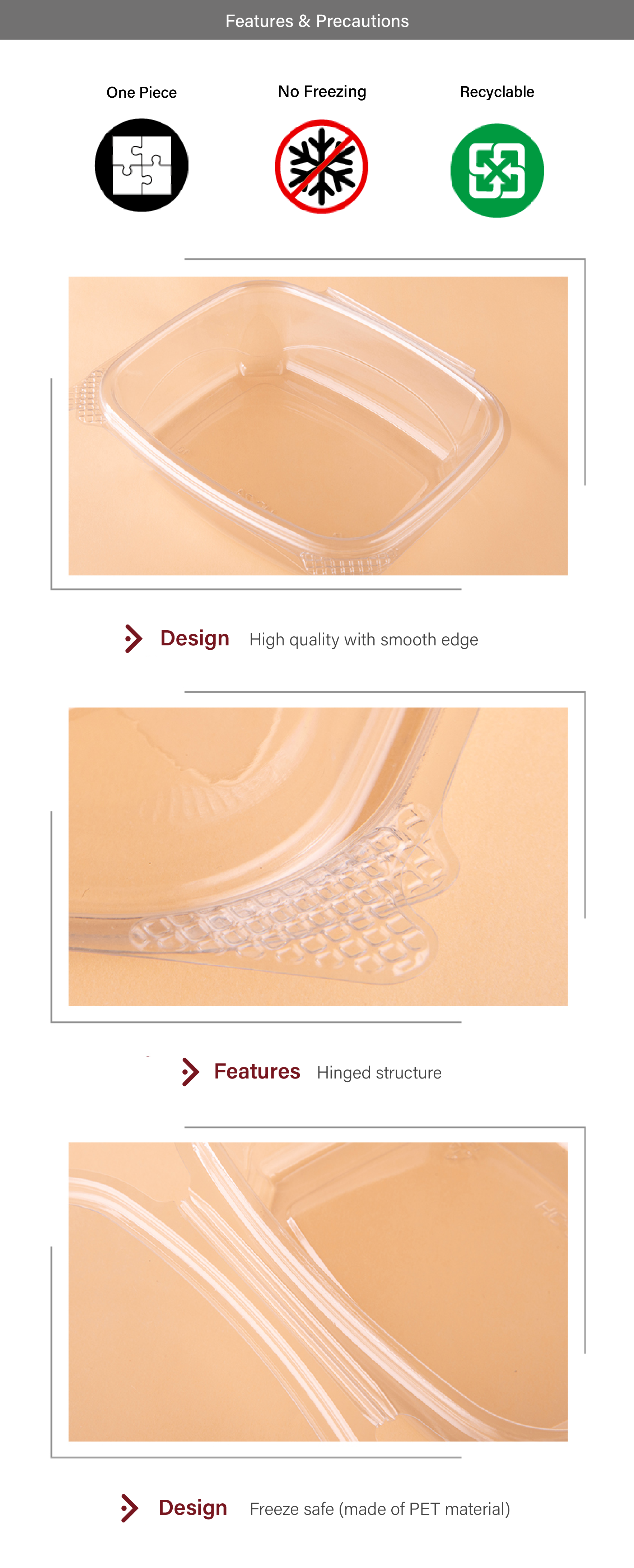 Features & Precautions

One Piece

No Freezing

Recyclable

Design High quality with smooth edge

Features Hinged structure

Design Freeze safe (made of PET material)